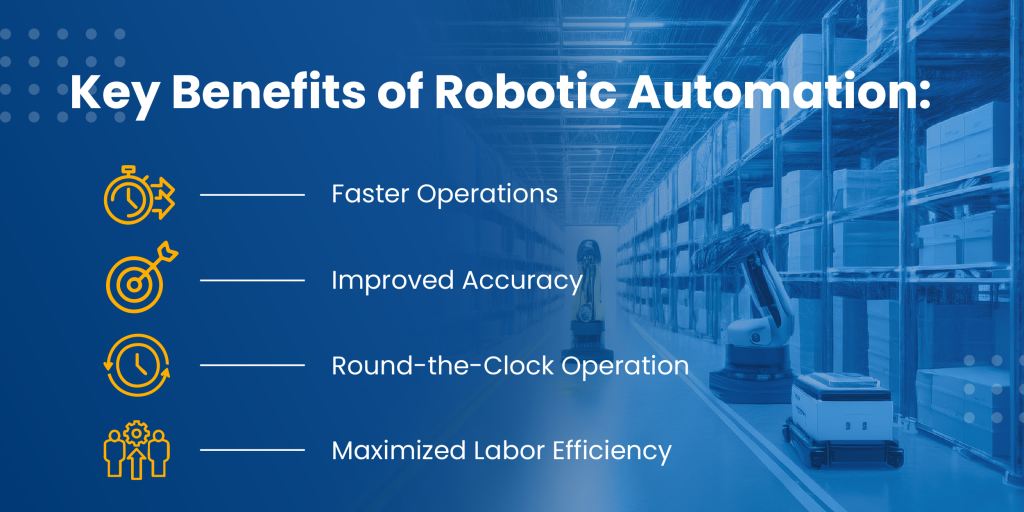 Key Benefits of Robotic Automation:

Faster Operations

Improved Accuracy

Round-the-Clock Operation

Maximized Labor Efficiency